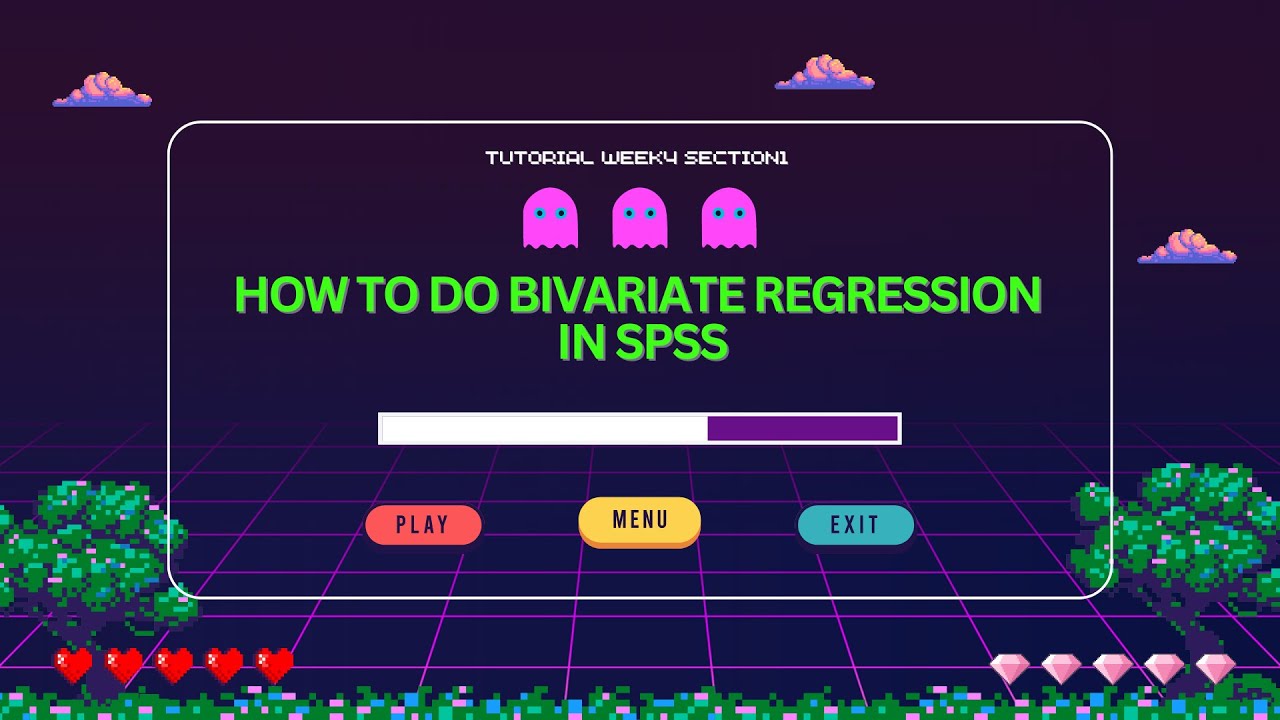 TUTORIAL WEEK4 SECTION1

HOW TO DO BIVARIATE REGRESSION IN SPSS

PLAY MENU EXIT